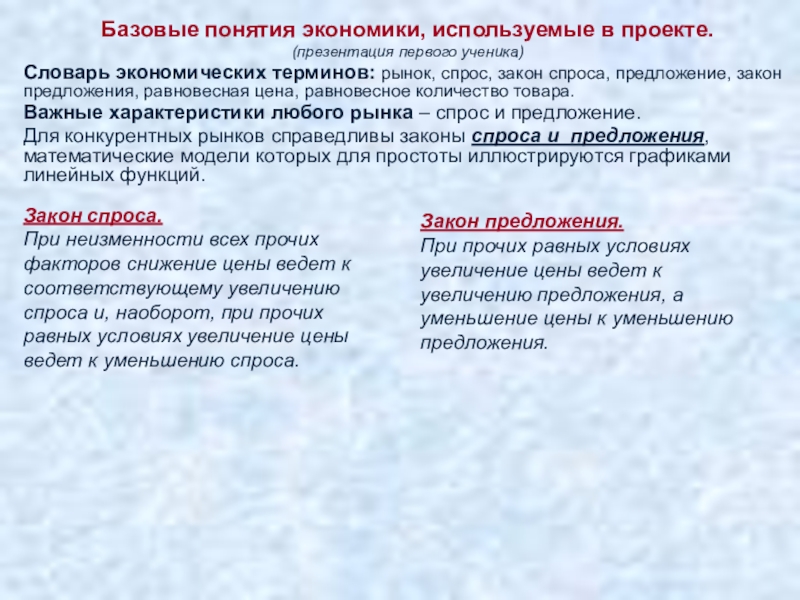 Базовые понятия экономики, используемые в проекте.
(презентация первого ученика)

Словарь экономических терминов: рынок, спрос, закон спроса, предложение, закон предложения, равновесная цена, равновесное количество товара.

Важные характеристики любого рынка – спрос и предложение.

Для конкурентных рынков справедливы законы спроса и предложения, математические модели которых для простоты иллюстрируются графиками линейных функций.

Закон спроса.
При неизменности всех прочих факторов снижение цены ведет к соответствующему увеличению спроса и, наоборот, при прочих равных условиях увеличение цены ведет к уменьшению спроса.

Закон предложения.
При прочих равных условиях увеличение цены ведет к увеличению предложения, а уменьшение цены к уменьшению предложения.